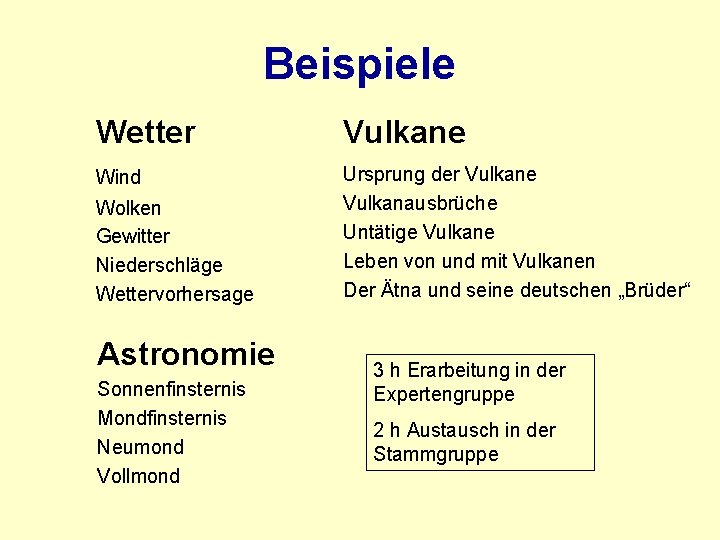 Beispiele

Wetter

Wind
Wolken
Gewitter
Niederschläge
Wettervorhersage

Astronomie

Sonnenfinsternis
Mondfinsternis
Neumond
Vollmond

Vulkane

Ursprung der Vulkane
Vulkanausbrüche
Untätige Vulkane
Leben von und mit Vulkanen
Der Ätna und seine deutschen „Brüder“

3 h Erarbeitung in der Expertengruppe

2 h Austausch in der Stammgruppe